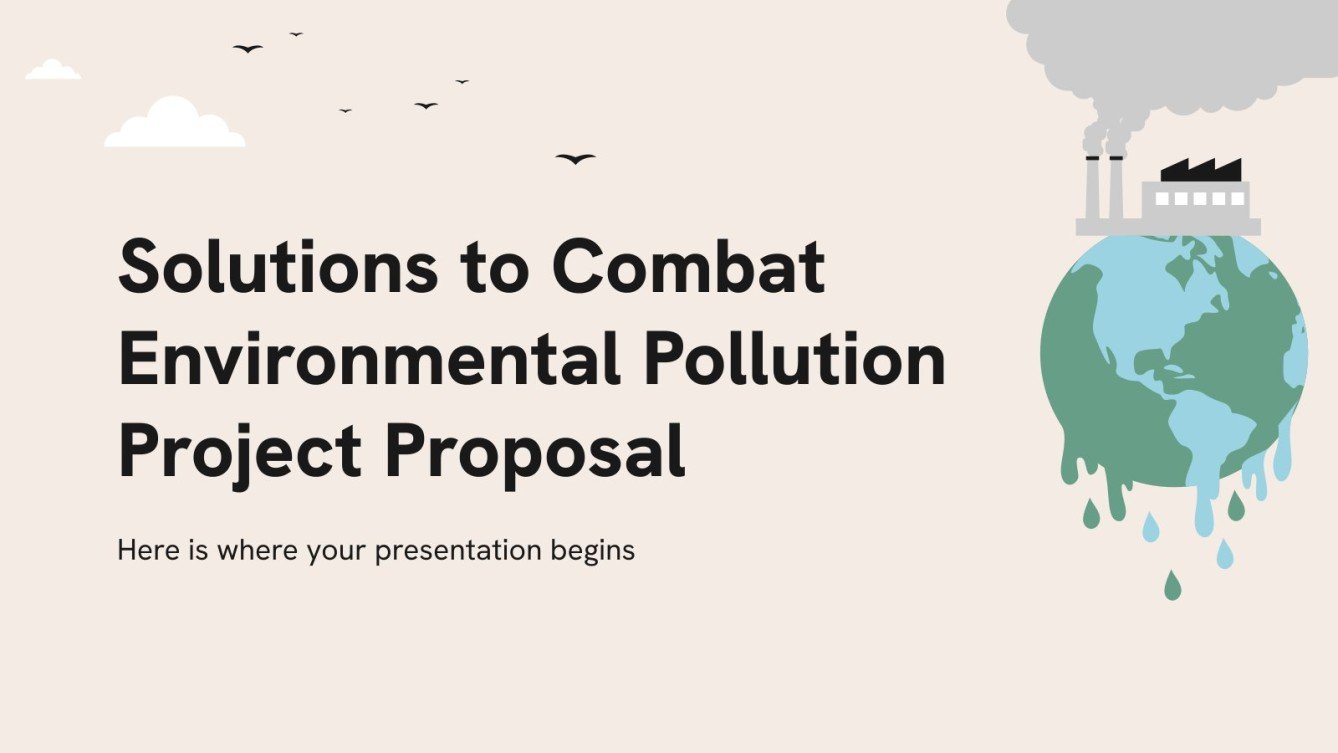 Solutions to Combat Environmental Pollution Project Proposal

Here is where your presentation begins